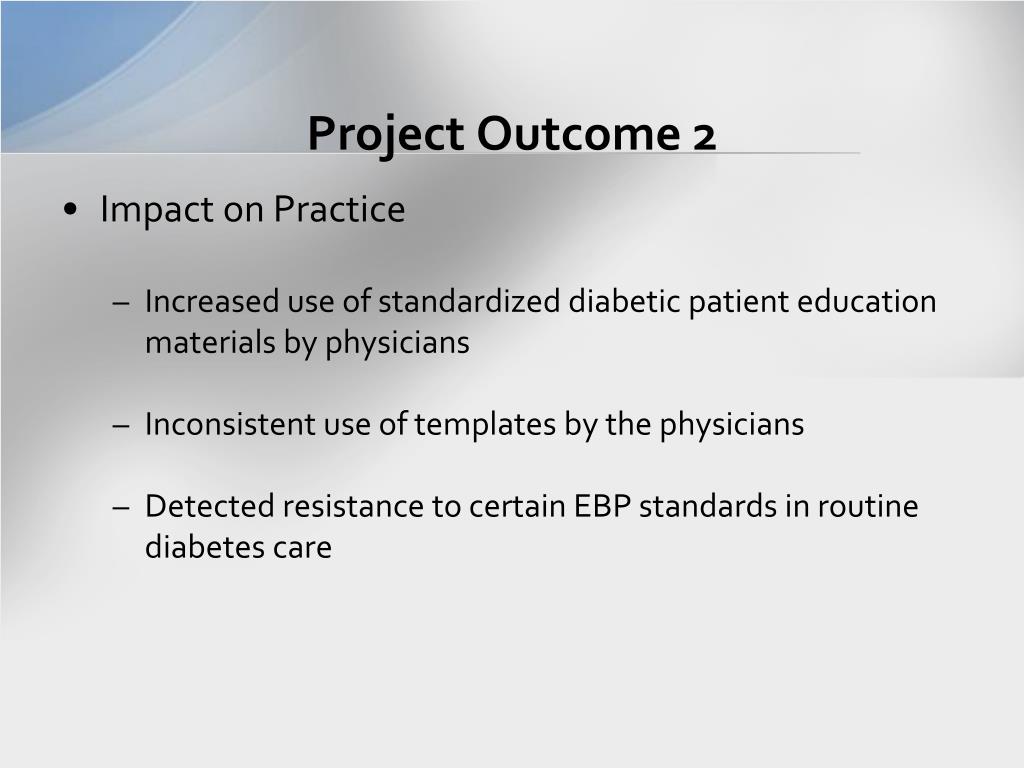 Project Outcome 2

• Impact on Practice

– Increased use of standardized diabetic patient education materials by physicians

– Inconsistent use of templates by the physicians

– Detected resistance to certain EBP standards in routine diabetes care